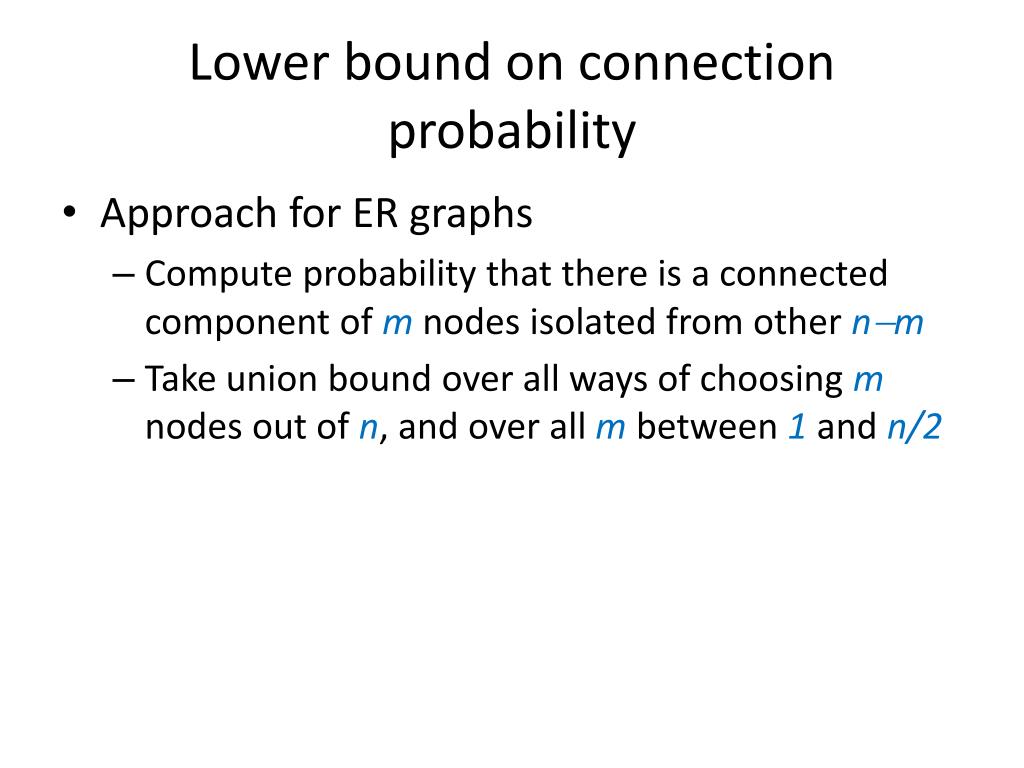 Lower bound on connection probability

• Approach for ER graphs
  – Compute probability that there is a connected component of $m$ nodes isolated from other $n-m$
  – Take union bound over all ways of choosing $m$ nodes out of $n$, and over all $m$ between $1$ and $n/2$